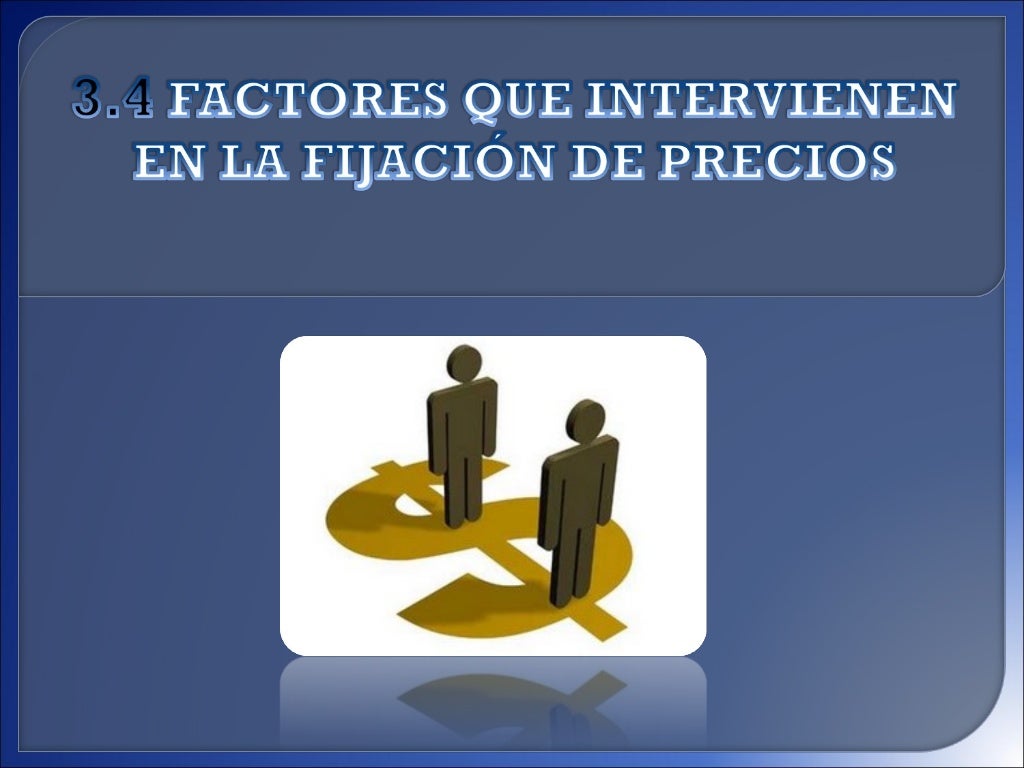 3.4 FACTORES QUE INTERVIENEN EN LA FIJACIÓN DE PRECIOS